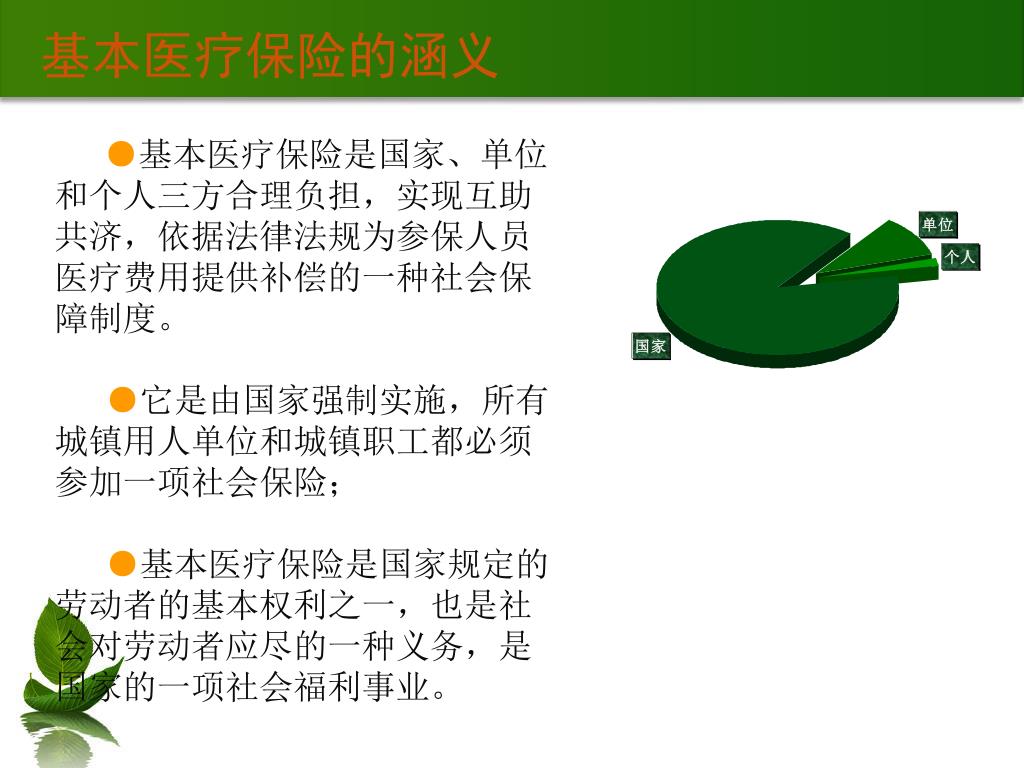 基本医疗保险的涵义

●基本医疗保险是国家、单位和个人三方合理负担，实现互助共济，依据法律法规为参保人员医疗费用提供补偿的一种社会保障制度。

●它是由国家强制实施，所有城镇用人单位和城镇职工都必须参加一项社会保险；

●基本医疗保险是国家规定的劳动者的基本权利之一，也是社会对劳动者应尽的一种义务，是国家的一项社会福利事业。

单位
个人
国家